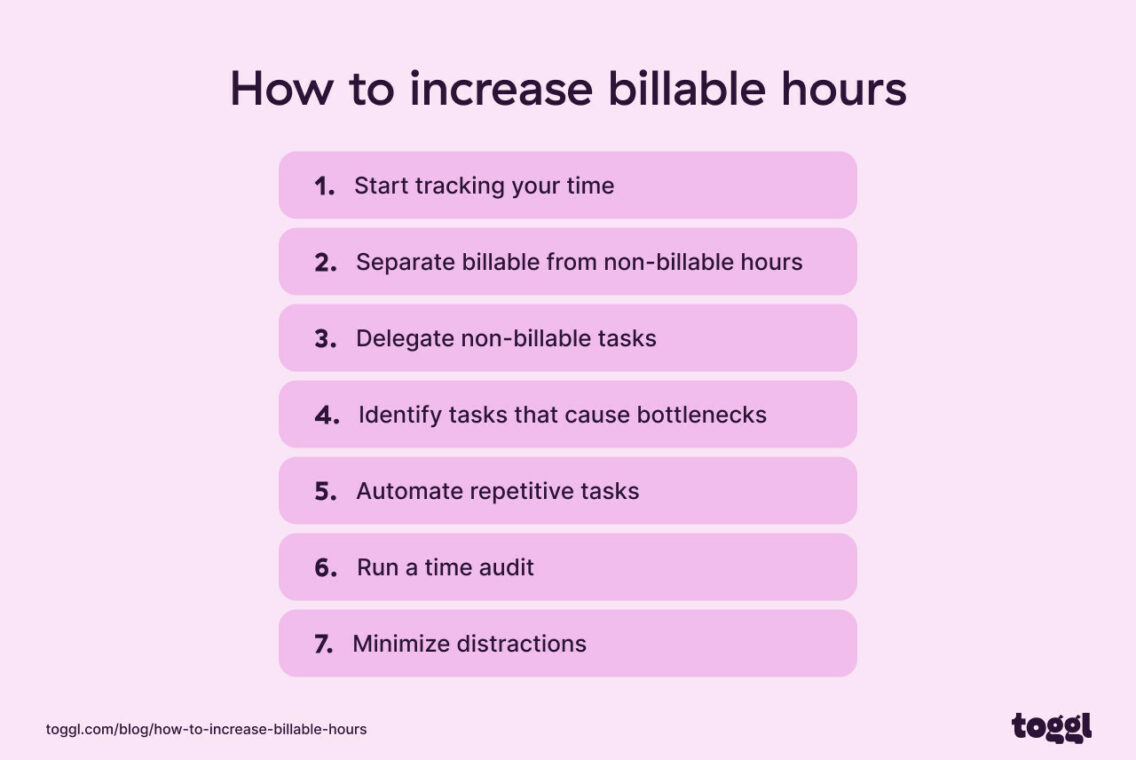 How to increase billable hours

1. Start tracking your time

2. Separate billable from non-billable hours

3. Delegate non-billable tasks

4. Identify tasks that cause bottlenecks

5. Automate repetitive tasks

6. Run a time audit

7. Minimize distractions

toggl.com/blog/how-to-increase-billable-hours

toggl